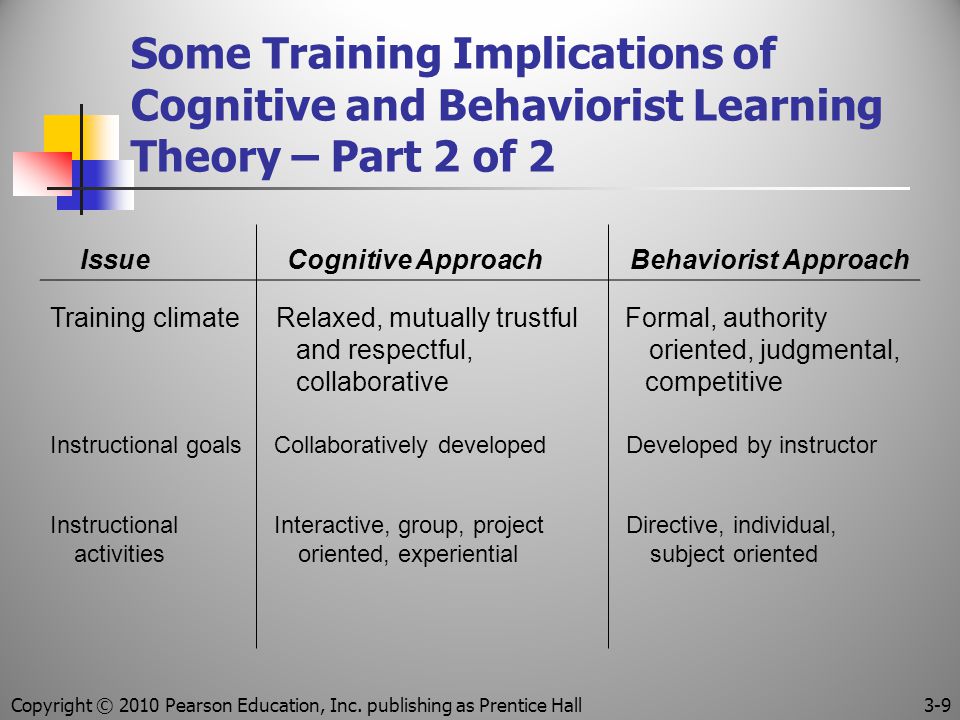 Some Training Implications of Cognitive and Behaviorist Learning Theory – Part 2 of 2

| Issue | Cognitive Approach | Behaviorist Approach |
|---|---|---|
| Training climate | Relaxed, mutually trustful and respectful, collaborative | Formal, authority oriented, judgmental, competitive |
| Instructional goals | Collaboratively developed | Developed by instructor |
| Instructional activities | Interactive, group, project oriented, experiential | Directive, individual, subject oriented |

Copyright © 2010 Pearson Education, Inc. publishing as Prentice Hall

3-9